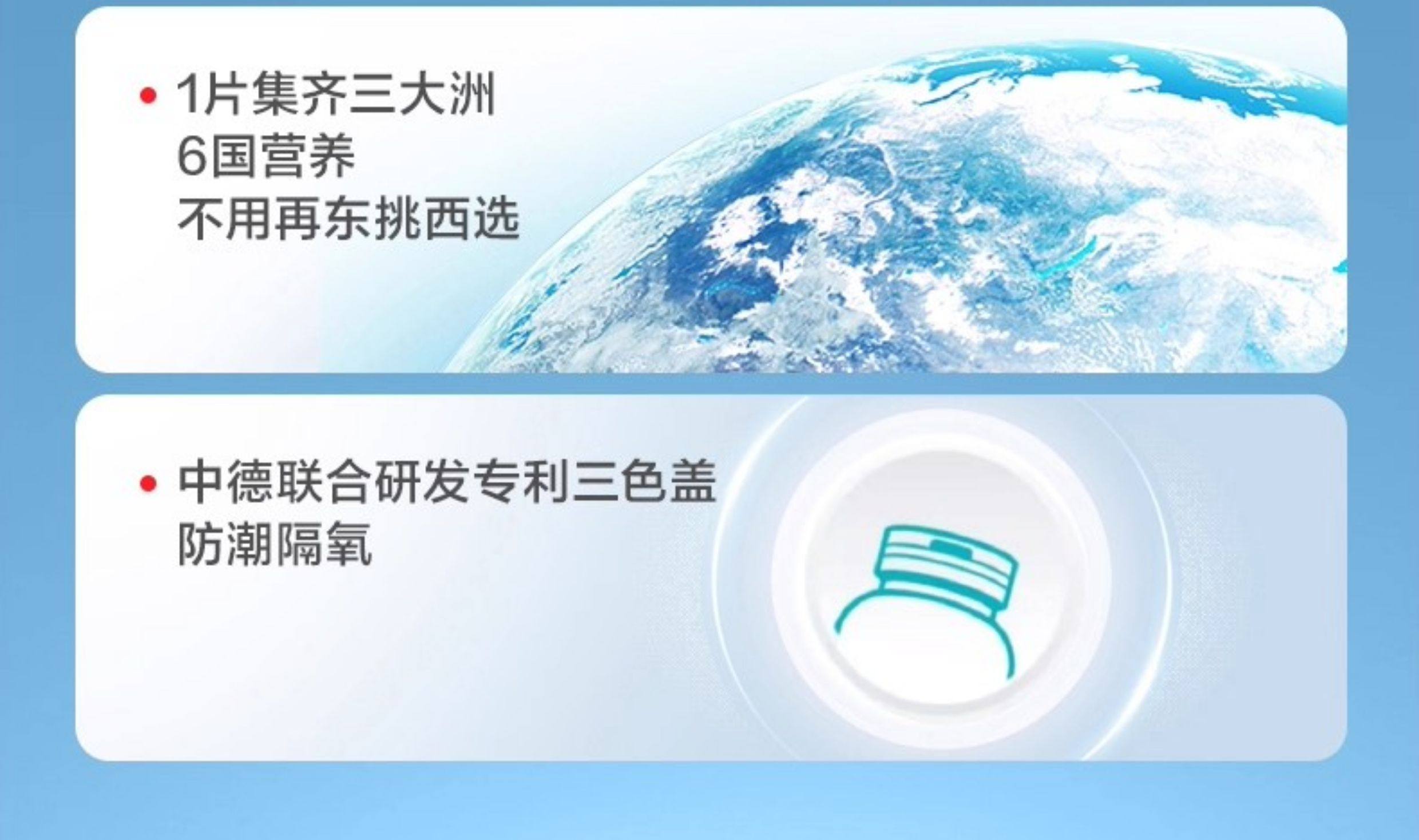 • 1片集齐三大洲
6国营养
不用再东挑西选

• 中德联合研发专利三色盖
防潮隔氧